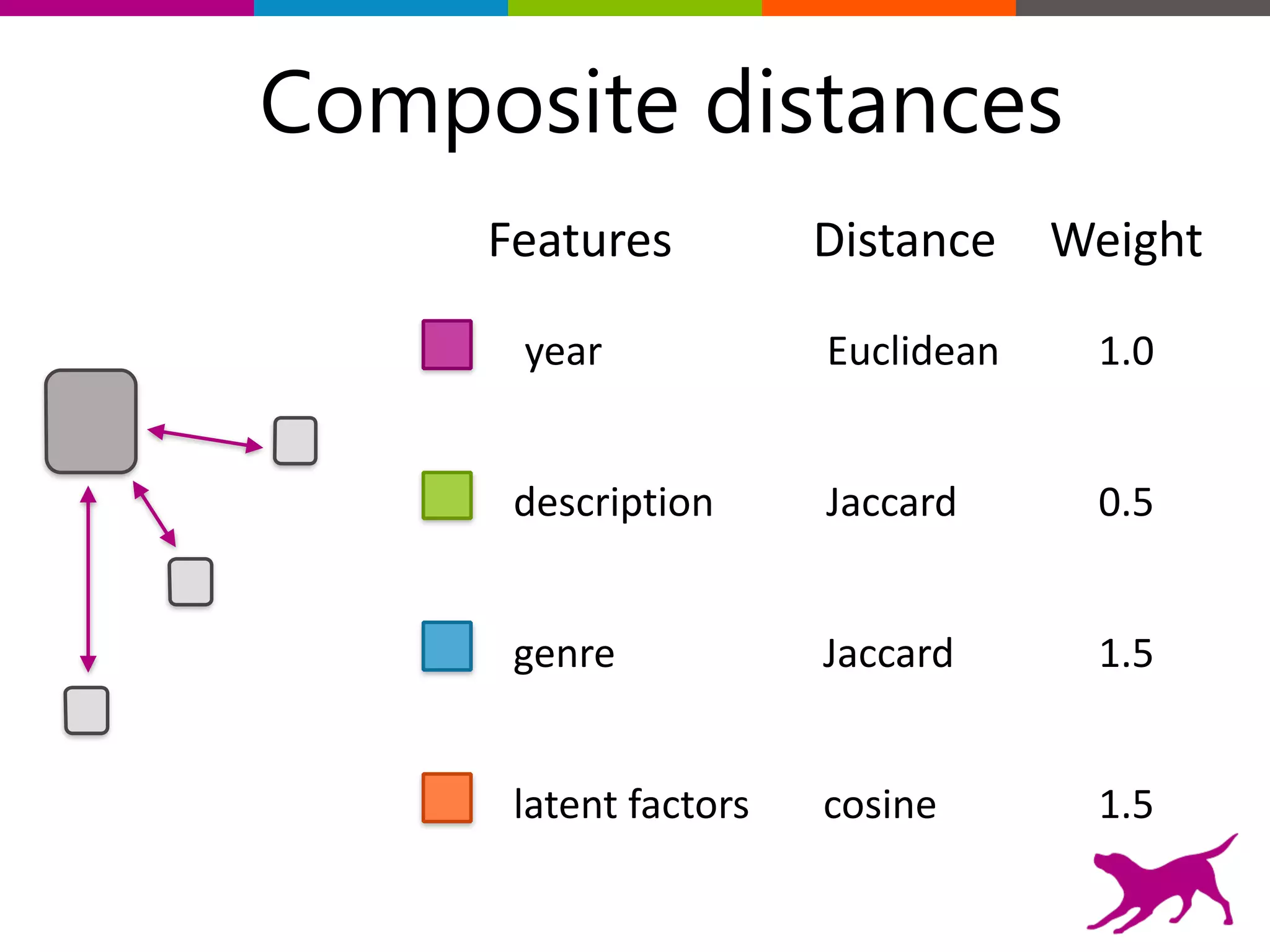 Composite distances

| Features | Distance | Weight |
|---|---|---|
| year | Euclidean | 1.0 |
| description | Jaccard | 0.5 |
| genre | Jaccard | 1.5 |
| latent factors | cosine | 1.5 |